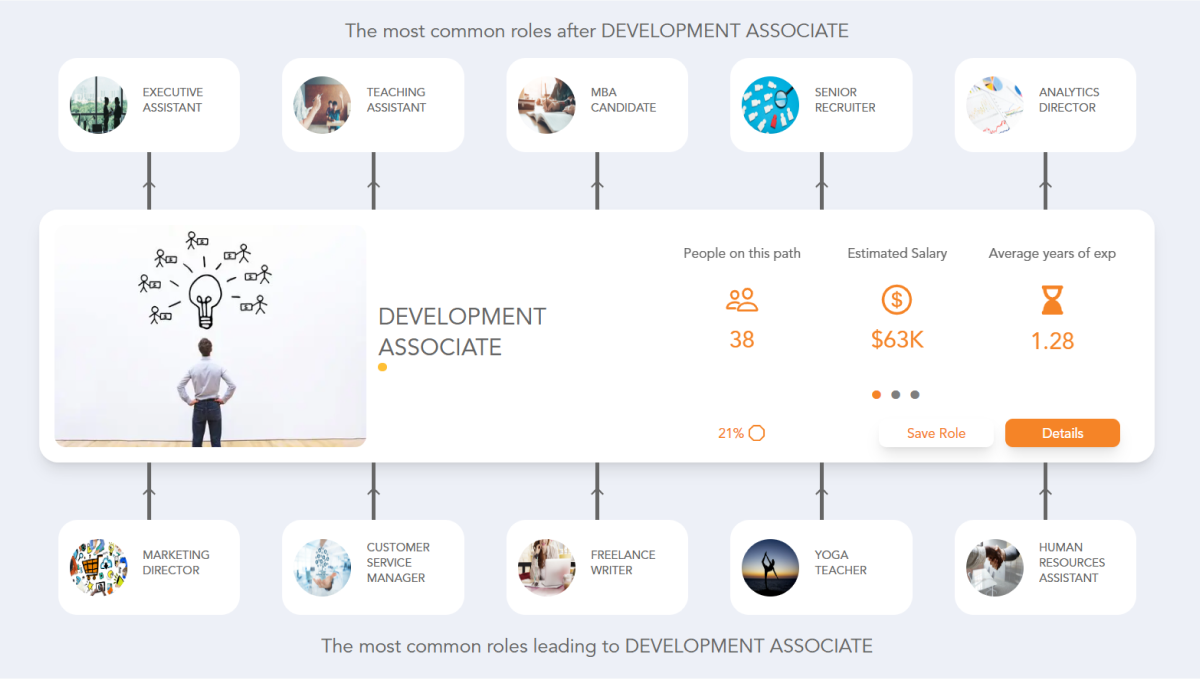 The most common roles after DEVELOPMENT ASSOCIATE

EXECUTIVE ASSISTANT

TEACHING ASSISTANT

MBA CANDIDATE

SENIOR RECRUITER

ANALYTICS DIRECTOR

DEVELOPMENT ASSOCIATE

People on this path

38

Estimated Salary

$63K

Average years of exp

1.28

21%

Save Role

Details

MARKETING DIRECTOR

CUSTOMER SERVICE MANAGER

FREELANCE WRITER

YOGA TEACHER

HUMAN RESOURCES ASSISTANT

The most common roles leading to DEVELOPMENT ASSOCIATE